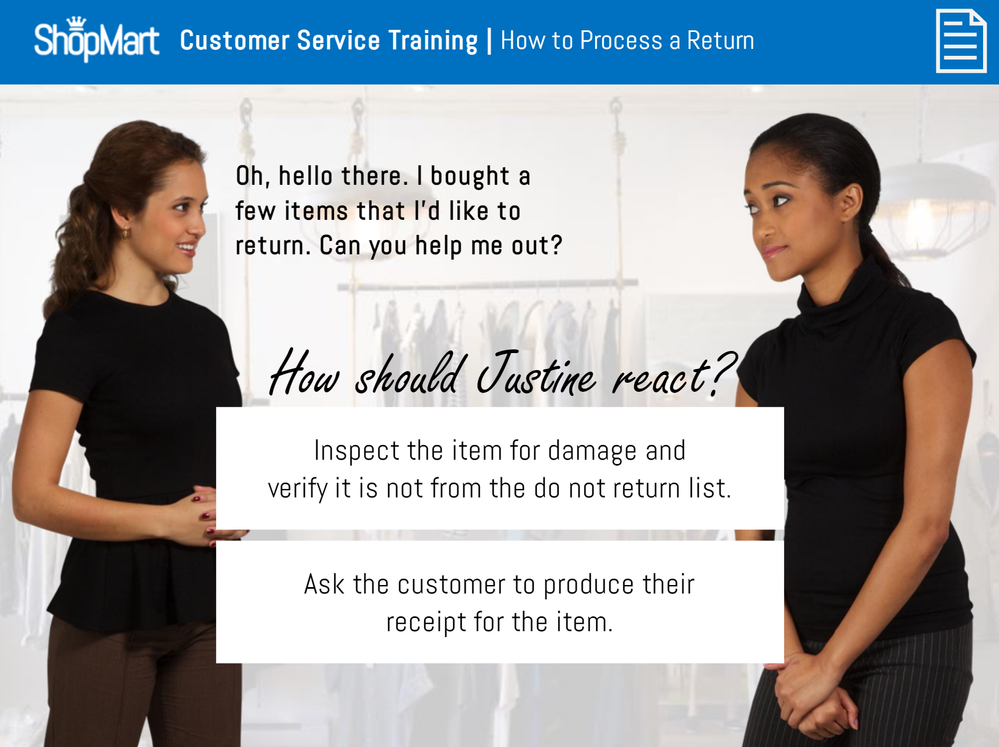 ShopMart Customer Service Training | How to Process a Return

Oh, hello there. I bought a few items that I'd like to return. Can you help me out?

How should Justine react?

Inspect the item for damage and verify it is not from the do not return list.

Ask the customer to produce their receipt for the item.